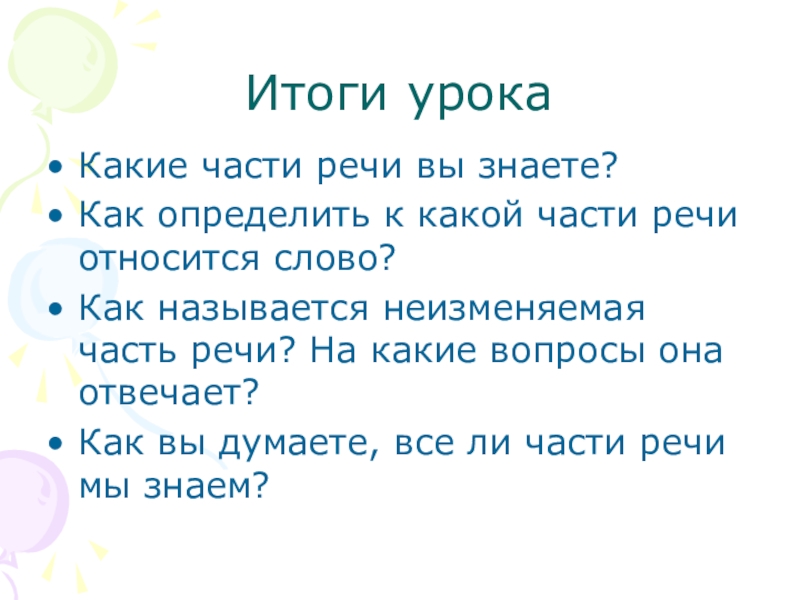 Итоги урока

• Какие части речи вы знаете?
• Как определить к какой части речи относится слово?
• Как называется неизменяемая часть речи? На какие вопросы она отвечает?
• Как вы думаете, все ли части речи мы знаем?